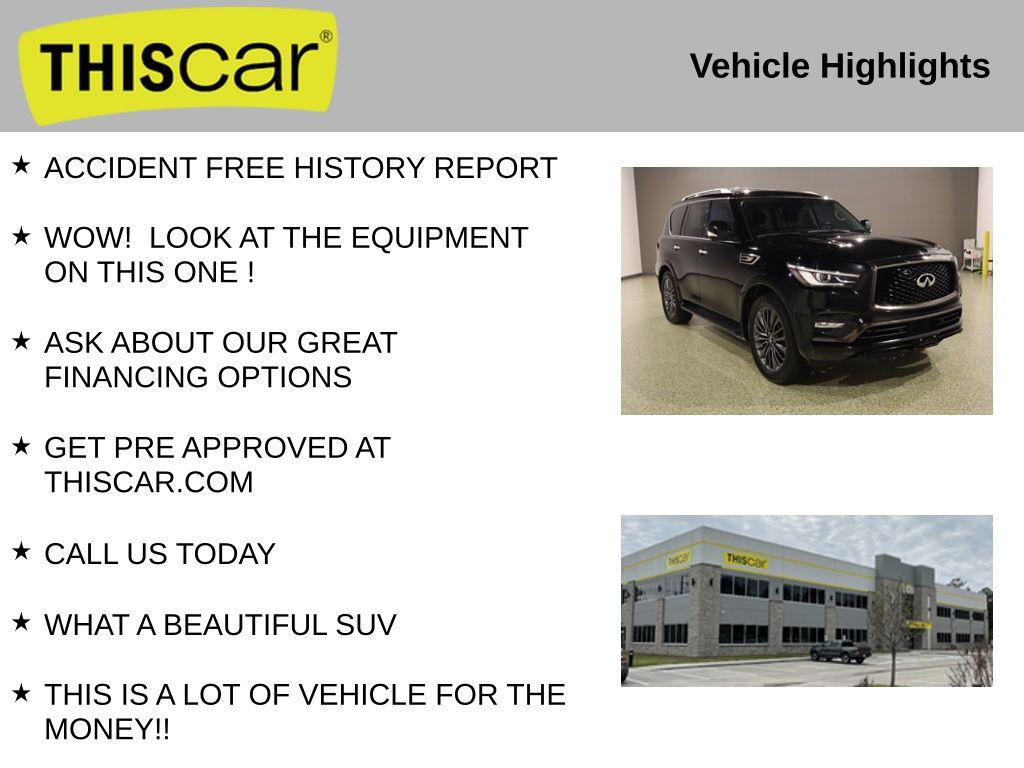 THIScar®

Vehicle Highlights

★ ACCIDENT FREE HISTORY REPORT

★ WOW! LOOK AT THE EQUIPMENT ON THIS ONE !

★ ASK ABOUT OUR GREAT FINANCING OPTIONS

★ GET PRE APPROVED AT THISCAR.COM

★ CALL US TODAY

★ WHAT A BEAUTIFUL SUV

★ THIS IS A LOT OF VEHICLE FOR THE MONEY!!

THIScar

THIScar